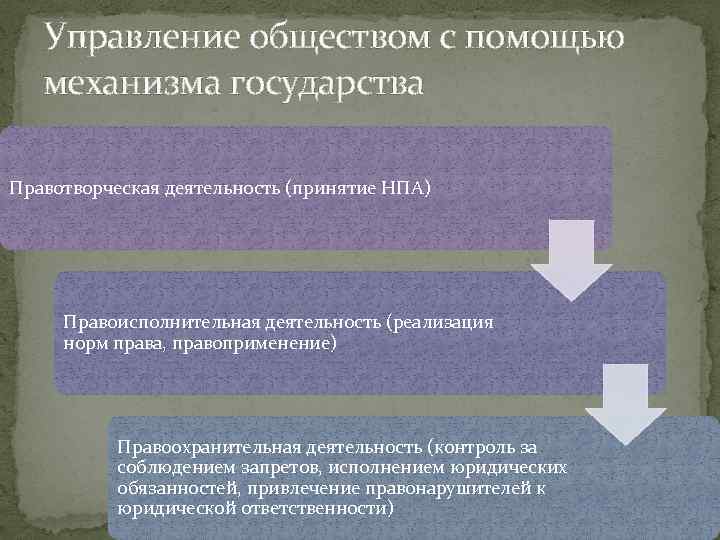 Управление обществом с помощью механизма государства

Правотворческая деятельность (принятие НПА)

Правоисполнительная деятельность (реализация норм права, правоприменение)

Правоохранительная деятельность (контроль за соблюдением запретов, исполнением юридических обязанностей, привлечение правонарушителей к юридической ответственности)